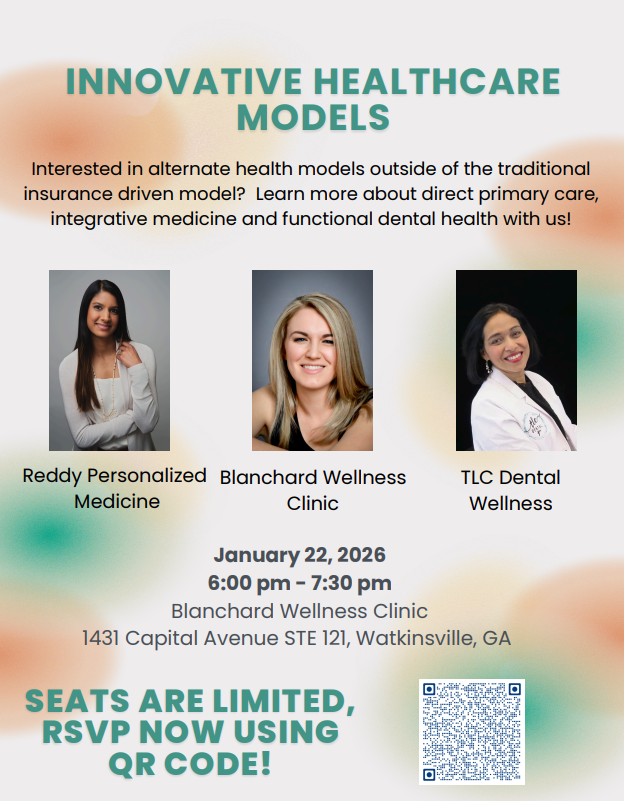 INNOVATIVE HEALTHCARE MODELS

Interested in alternate health models outside of the traditional insurance driven model? Learn more about direct primary care, integrative medicine and functional dental health with us!

Reddy Personalized Medicine

Blanchard Wellness Clinic

TLC Dental Wellness

January 22, 2026
6:00 pm - 7:30 pm
Blanchard Wellness Clinic
1431 Capital Avenue STE 121, Watkinsville, GA

SEATS ARE LIMITED, RSVP NOW USING QR CODE!